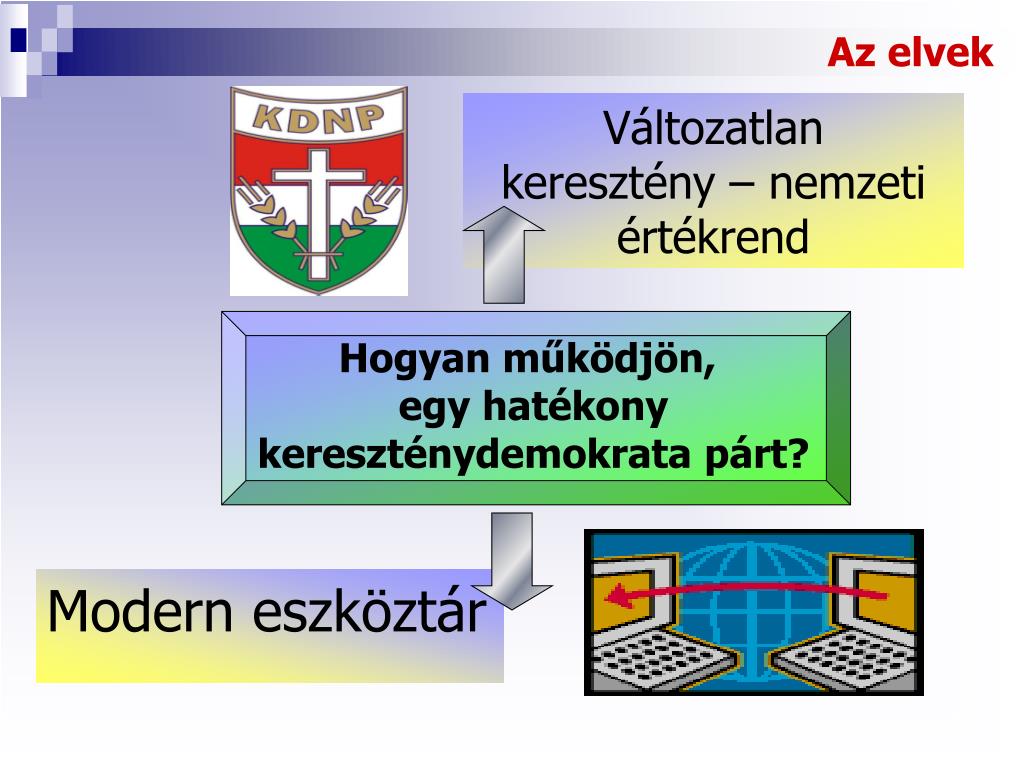 Az elvek

KDNP

Változatlan keresztény – nemzeti értékrend

Hogyan működjön, egy hatékony kereszténydemokrata párt?

Modern eszköztár